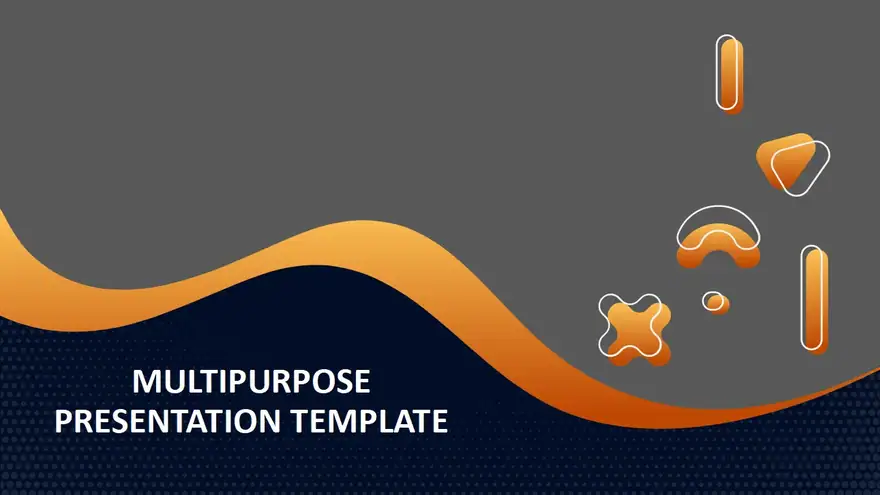 MULTIPURPOSE
PRESENTATION TEMPLATE